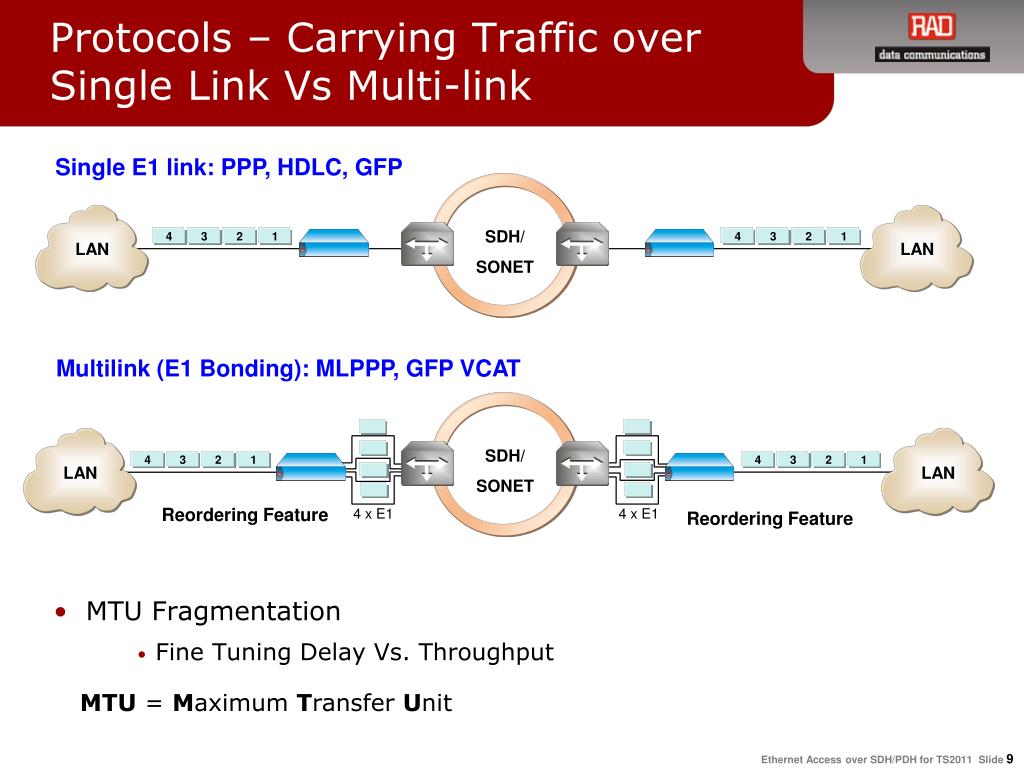 Protocols – Carrying Traffic over Single Link Vs Multi-link

RAD
data communications

Single E1 link: PPP, HDLC, GFP

LAN

4 3 2 1

SDH/
SONET

4 3 2 1

LAN

Multilink (E1 Bonding): MLPPP, GFP VCAT

LAN

4 3 2 1

SDH/
SONET

4 3 2 1

LAN

Reordering Feature

4 x E1

4 x E1

Reordering Feature

• MTU Fragmentation
• Fine Tuning Delay Vs. Throughput

MTU = Maximum Transfer Unit

Ethernet Access over SDH/PDH for TS2011 Slide 9